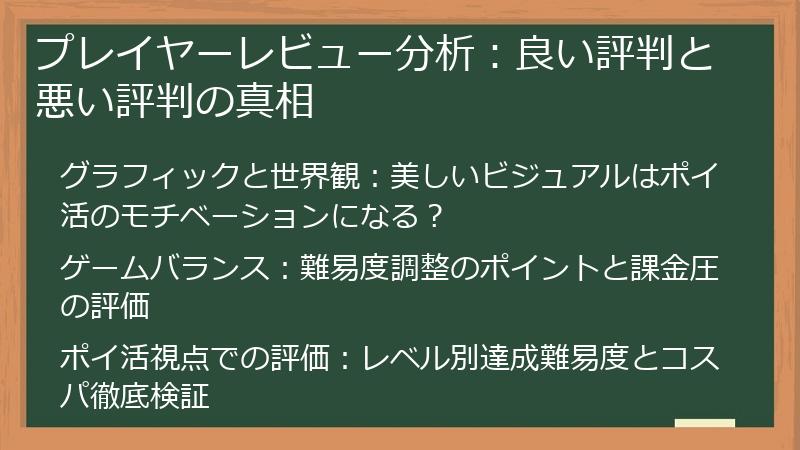 プレイヤーレビュー分析：良い評判と悪い評判の真相

グラフィックと世界観：美しいビジュアルはポイ活のモチベーションになる？

ゲームバランス：難易度調整のポイントと課金圧の評価

ポイ活視点での評価：レベル別達成難易度とコスパ徹底検証